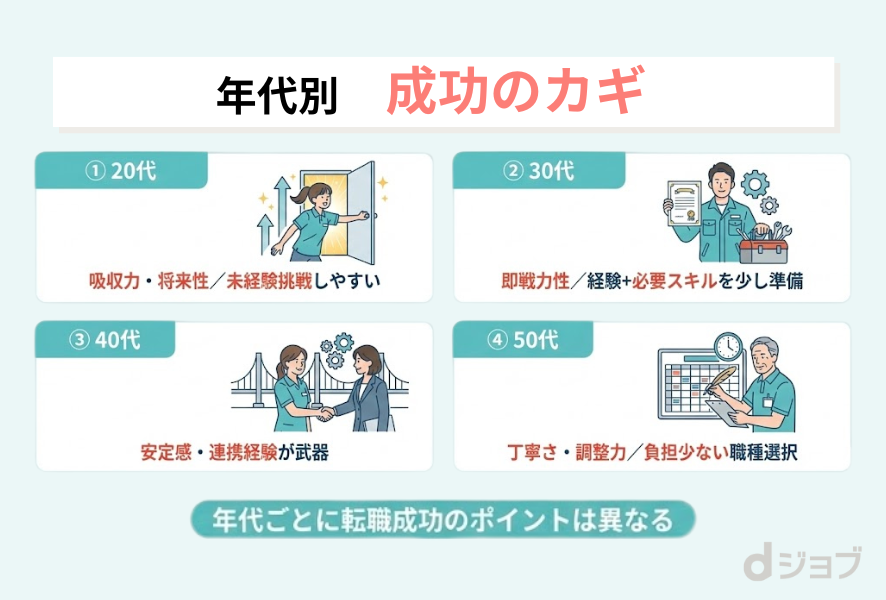 年代別　成功のカギ

① 20代

吸収力・将来性／未経験挑戦しやすい

② 30代

即戦力性／経験+必要スキルを少し準備

③ 40代

安定感・連携経験が武器

④ 50代

丁寧さ・調整力／負担少ない職種選択

年代ごとに転職成功のポイントは異なる

dジョブ